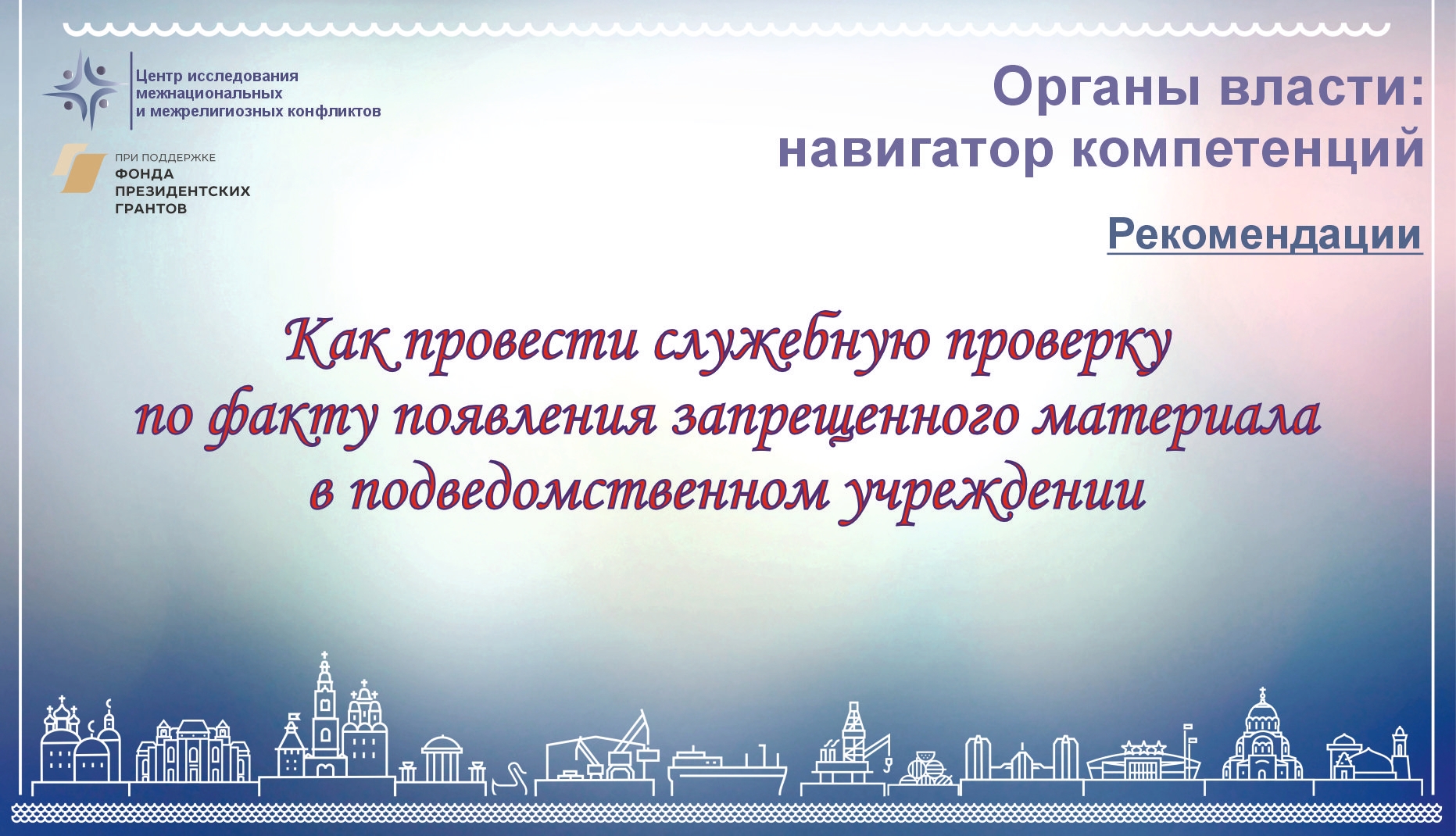 Центр исследования межнациональных и межрелигиозных конфликтов

ПРИ ПОДДЕРЖКЕ
ФОНДА ПРЕЗИДЕНТСКИХ ГРАНТОВ

Органы власти: навигатор компетенций

Рекомендации

Как провести служебную проверку по факту появления запрещенного материала в подведомственном учреждении